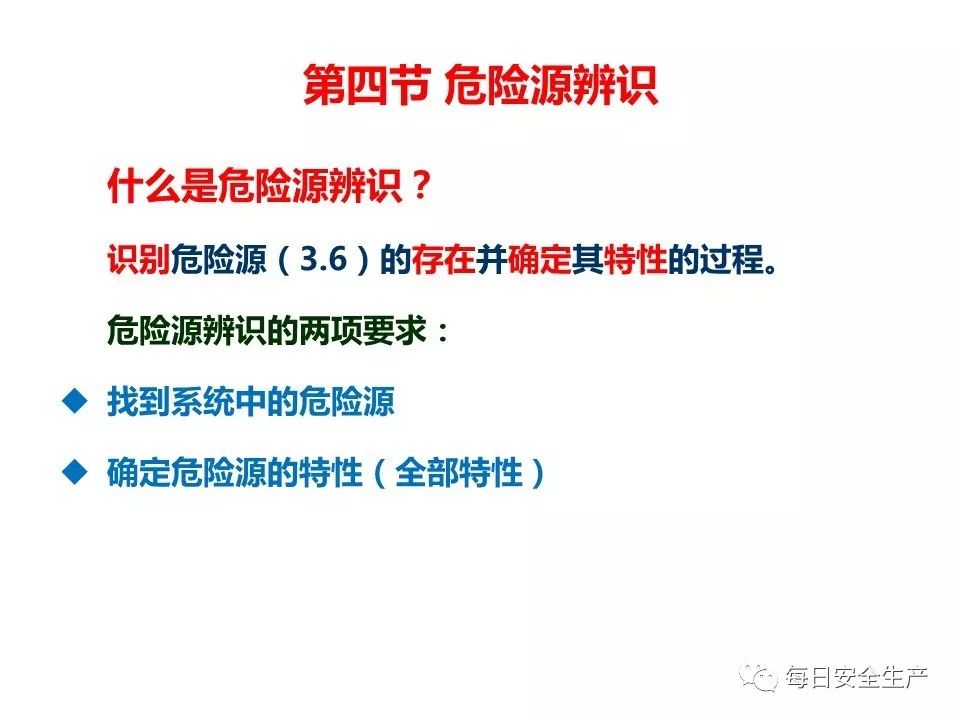 第四节 危险源辨识

什么是危险源辨识？

识别危险源（3.6）的存在并确定其特性的过程。

危险源辨识的两项要求：

◆ 找到系统中的危险源

◆ 确定危险源的特性（全部特性）

每日安全生产